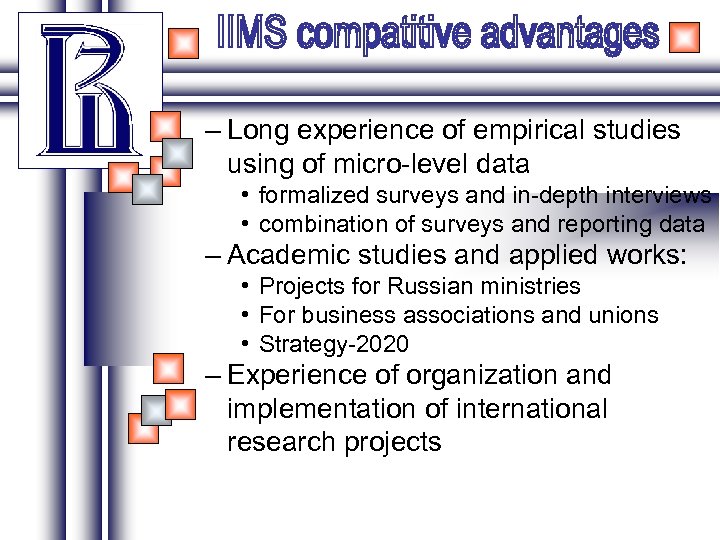 IIMS compatitive advantages

– Long experience of empirical studies using of micro-level data
• formalized surveys and in-depth interviews
• combination of surveys and reporting data
– Academic studies and applied works:
• Projects for Russian ministries
• For business associations and unions
• Strategy-2020
– Experience of organization and implementation of international research projects